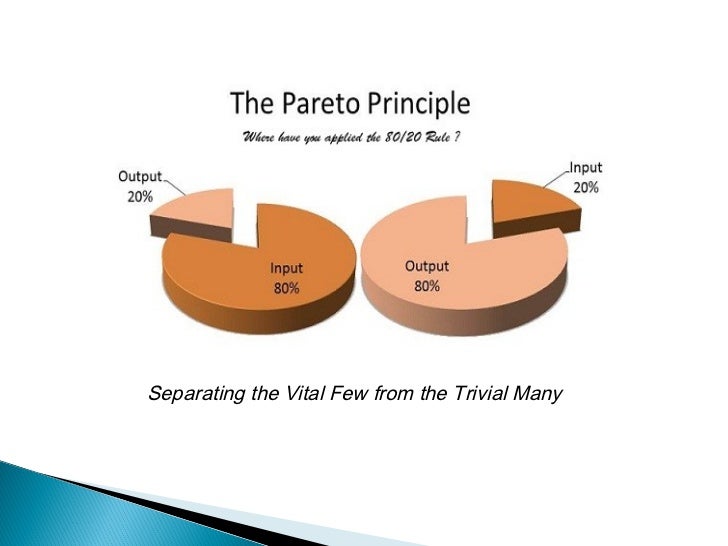 The Pareto Principle

Where have you applied the 80/20 Rule ?

Output
20%

Input
80%

Input
20%

Output
80%

Separating the Vital Few from the Trivial Many